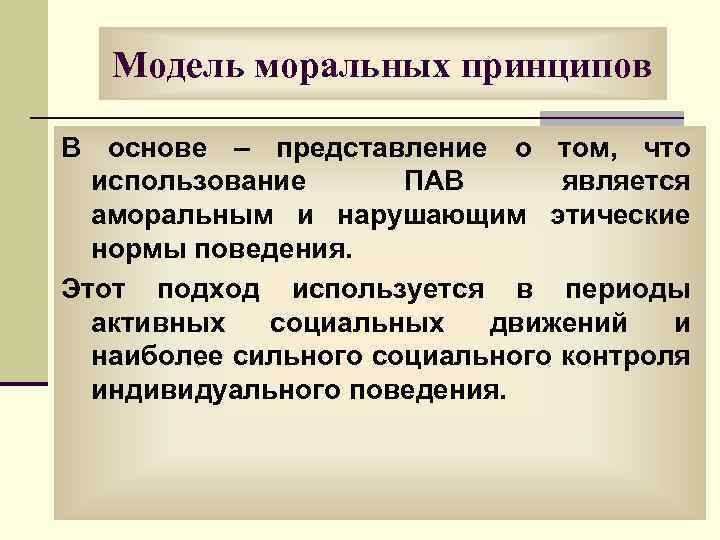 Модель моральных принципов

В основе – представление о том, что использование ПАВ является аморальным и нарушающим этические нормы поведения.

Этот подход используется в периоды активных социальных движений и наиболее сильного социального контроля индивидуального поведения.